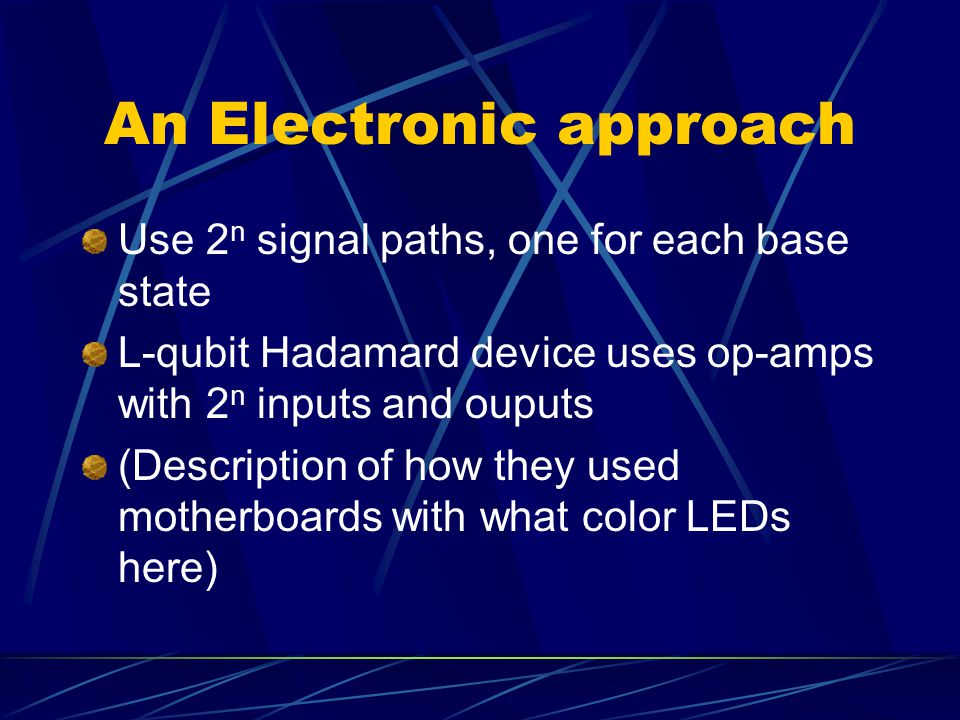 An Electronic approach

Use $2^n$ signal paths, one for each base state

L-qubit Hadamard device uses op-amps with $2^n$ inputs and ouputs

(Description of how they used motherboards with what color LEDs here)